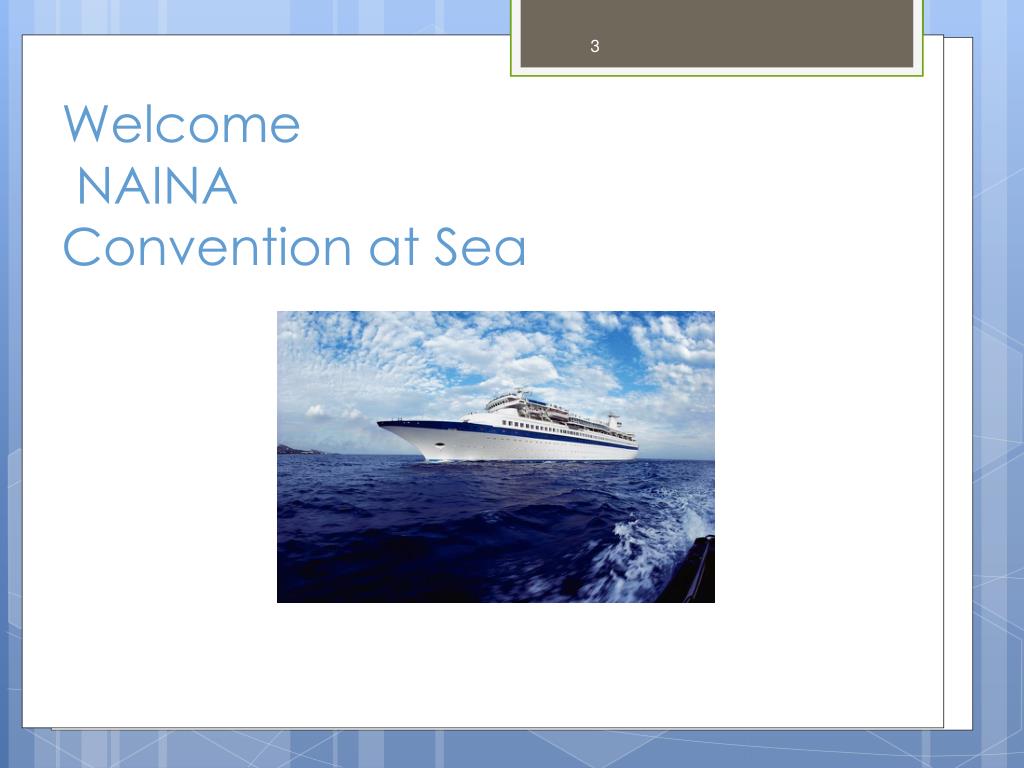 3

Welcome
NAINA
Convention at Sea